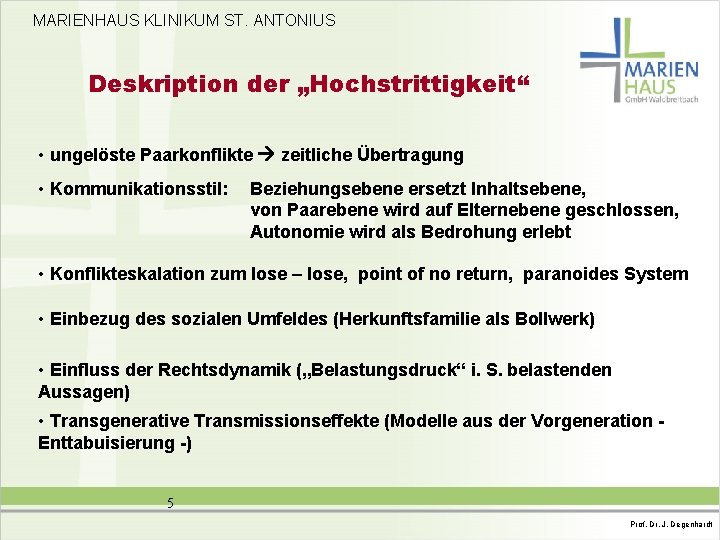 MARIENHAUS KLINIKUM ST. ANTONIUS

MARIEN HAUS GmbH Waldbreitbach

Deskription der „Hochstrittigkeit“

• ungelöste Paarkonflikte → zeitliche Übertragung

• Kommunikationsstil: Beziehungsebene ersetzt Inhaltsebene, von Paarebene wird auf Elternebene geschlossen, Autonomie wird als Bedrohung erlebt

• Konflikteskalation zum lose – lose, point of no return, paranoides System

• Einbezug des sozialen Umfeldes (Herkunftsfamilie als Bollwerk)

• Einfluss der Rechtsdynamik („Belastungsdruck“ i. S. belastenden Aussagen)

• Transgenerative Transmissionseffekte (Modelle aus der Vorgeneration - Enttabuisierung -)

5

Prof. Dr. J. Degenhardt